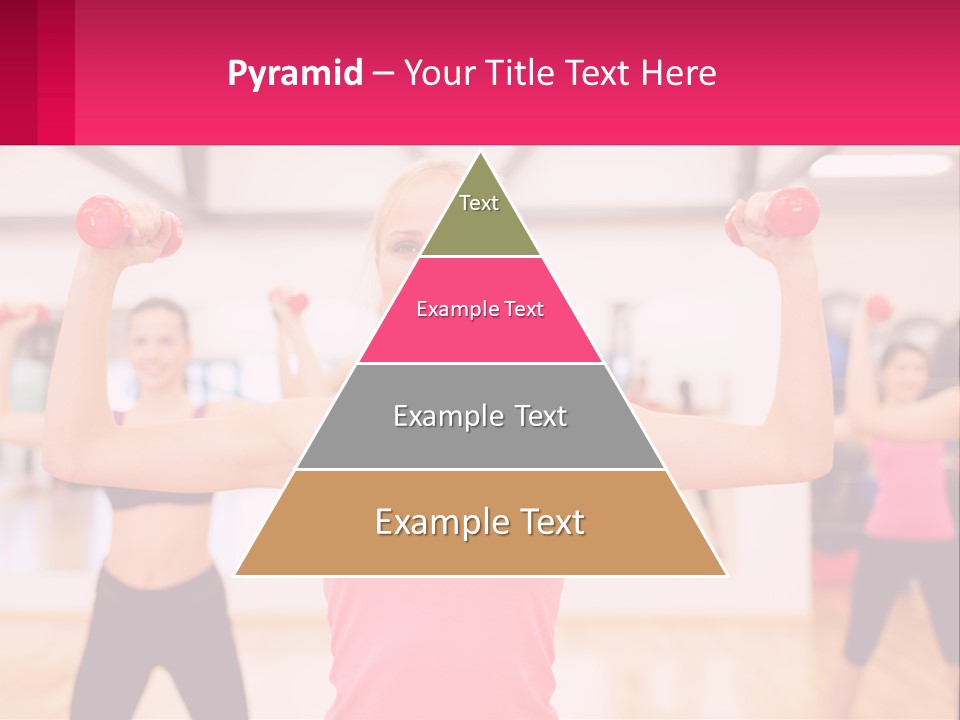 Pyramid – Your Title Text Here

Text

Example Text

Example Text

Example Text